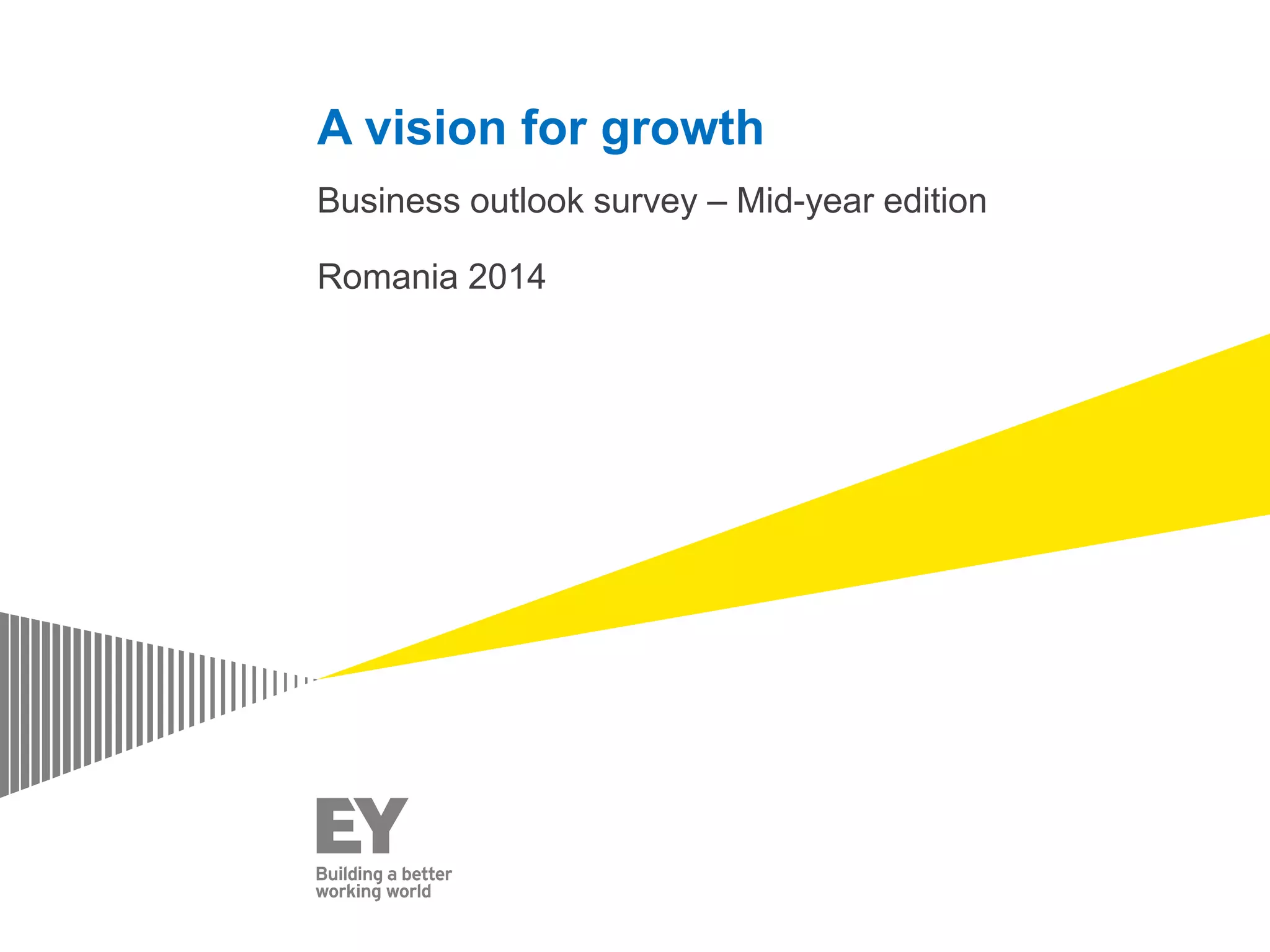 A vision for growth

Business outlook survey – Mid-year edition

Romania 2014

EY

Building a better working world